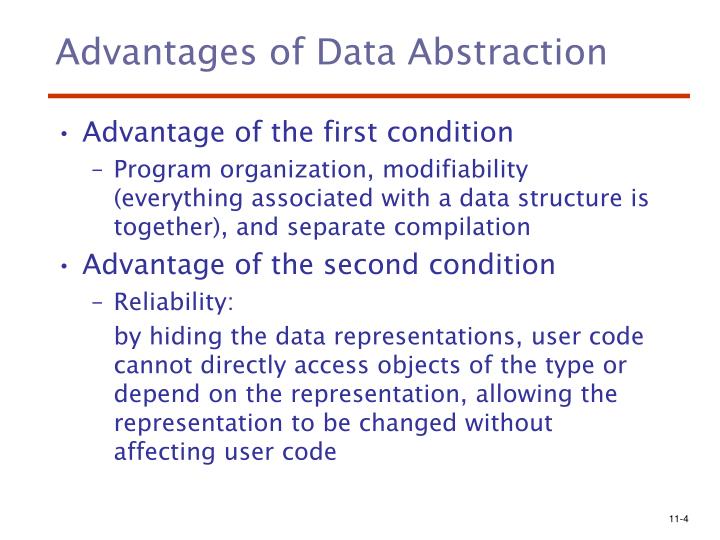 Advantages of Data Abstraction

• Advantage of the first condition
– Program organization, modifiability (everything associated with a data structure is together), and separate compilation

• Advantage of the second condition
– Reliability:
by hiding the data representations, user code cannot directly access objects of the type or depend on the representation, allowing the representation to be changed without affecting user code

11-4